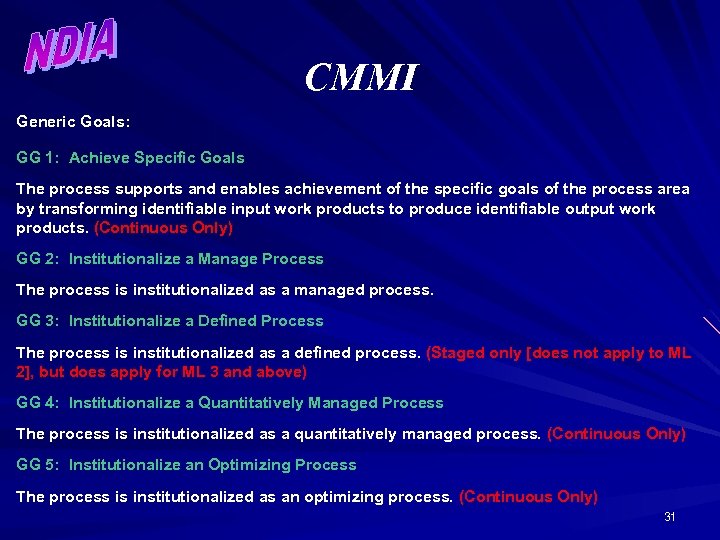 NDIA

CMMI

Generic Goals:

GG 1: Achieve Specific Goals

The process supports and enables achievement of the specific goals of the process area by transforming identifiable input work products to produce identifiable output work products. (Continuous Only)

GG 2: Institutionalize a Manage Process

The process is institutionalized as a managed process.

GG 3: Institutionalize a Defined Process

The process is institutionalized as a defined process. (Staged only [does not apply to ML 2], but does apply for ML 3 and above)

GG 4: Institutionalize a Quantitatively Managed Process

The process is institutionalized as a quantitatively managed process. (Continuous Only)

GG 5: Institutionalize an Optimizing Process

The process is institutionalized as an optimizing process. (Continuous Only)

31